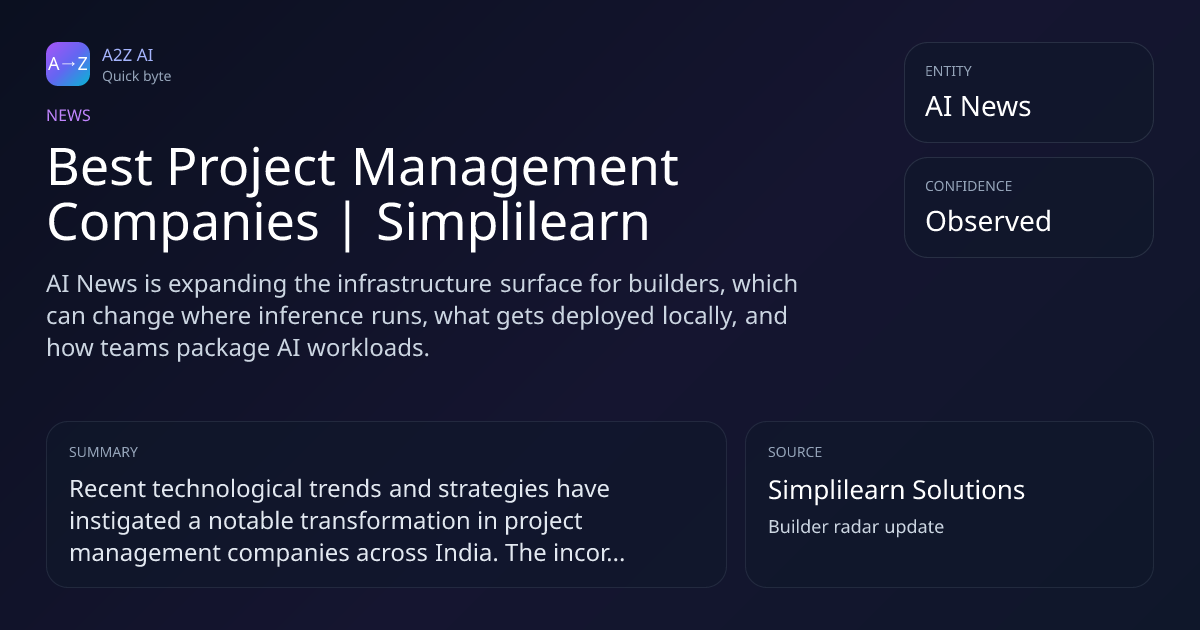 A→Z

A2Z AI
Quick byte

NEWS

Best Project Management Companies | Simplilearn

AI News is expanding the infrastructure surface for builders, which can change where inference runs, what gets deployed locally, and how teams package AI workloads.

ENTITY
AI News

CONFIDENCE
Observed

SUMMARY
Recent technological trends and strategies have instigated a notable transformation in project management companies across India. The incor...

SOURCE
Simplilearn Solutions
Builder radar update